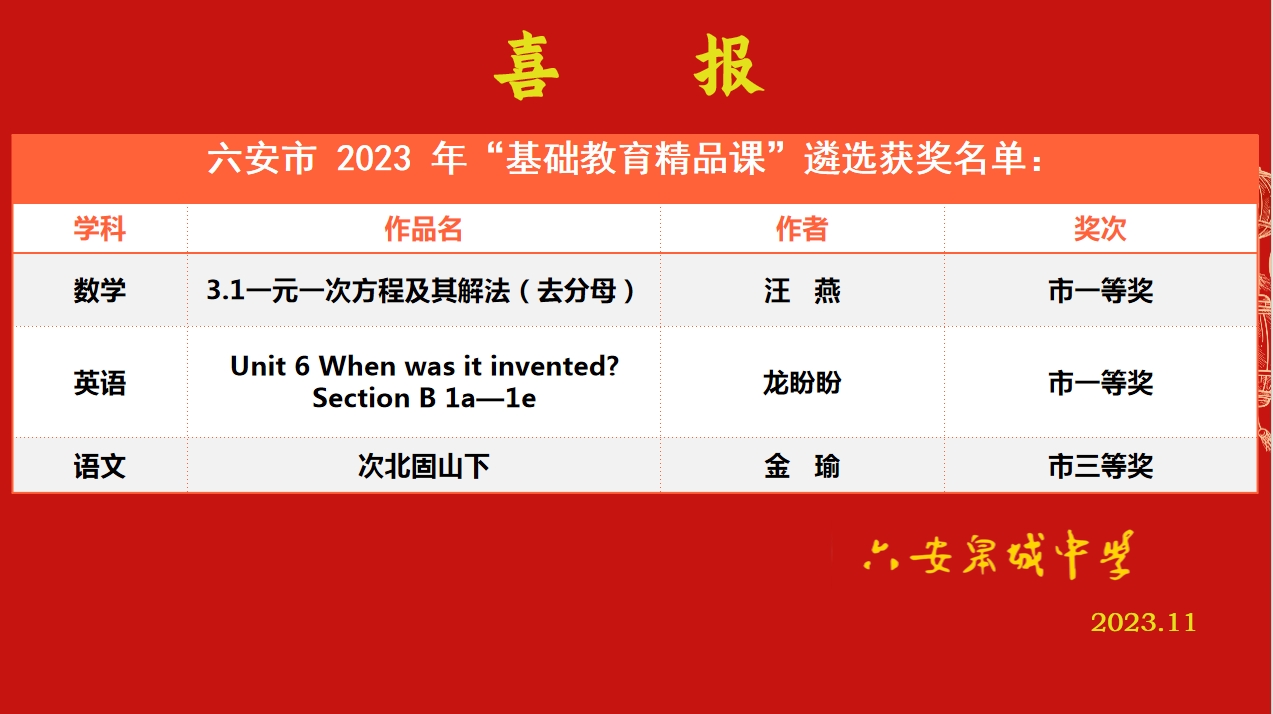 喜　报

六安市 2023 年“基础教育精品课”遴选获奖名单：

| 学科 | 作品名 | 作者 | 奖次 |
|---|---|---|---|
| 数学 | 3.1一元一次方程及其解法（去分母） | 汪　燕 | 市一等奖 |
| 英语 | Unit 6 When was it invented? Section B 1a—1e | 龙盼盼 | 市一等奖 |
| 语文 | 次北固山下 | 金　瑜 | 市三等奖 |

六安皋城中学

2023.11